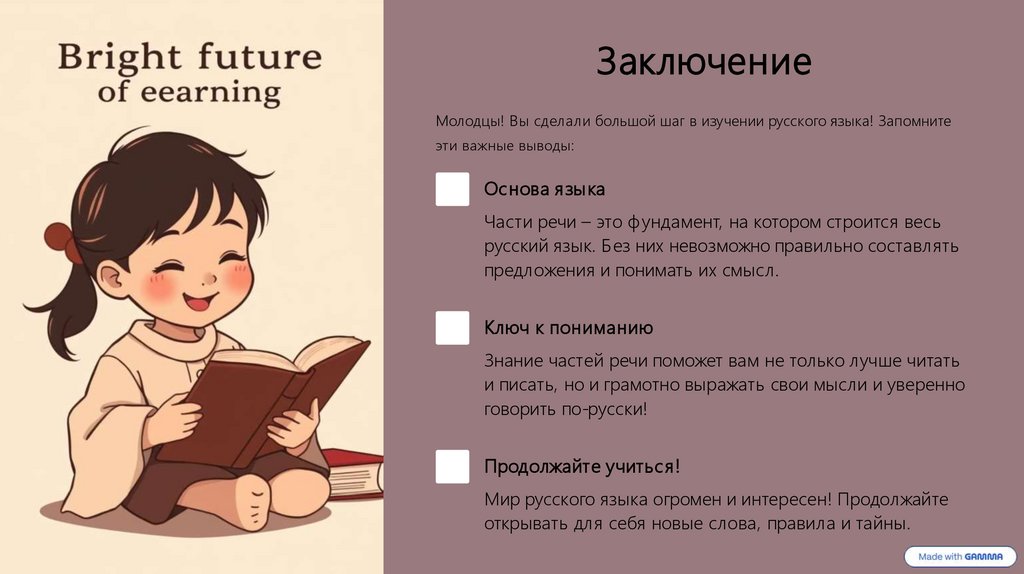 Bright future of eearning

Заключение

Молодцы! Вы сделали большой шаг в изучении русского языка! Запомните эти важные выводы:

Основа языка

Части речи – это фундамент, на котором строится весь русский язык. Без них невозможно правильно составлять предложения и понимать их смысл.

Ключ к пониманию

Знание частей речи поможет вам не только лучше читать и писать, но и грамотно выражать свои мысли и уверенно говорить по-русски!

Продолжайте учиться!

Мир русского языка огромен и интересен! Продолжайте открывать для себя новые слова, правила и тайны.

Made with GAMMA